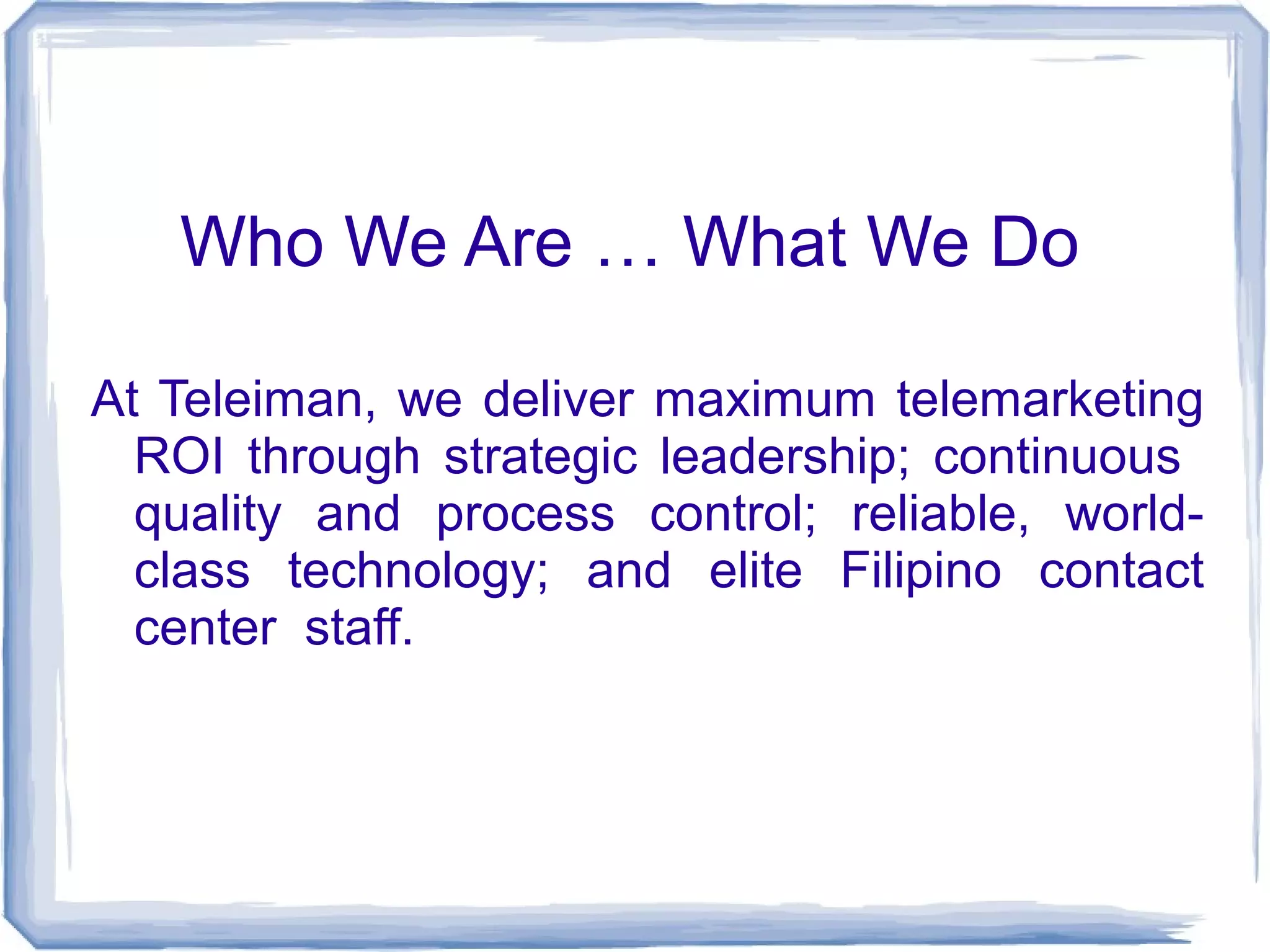 Who We Are … What We Do

At Teleiman, we deliver maximum telemarketing ROI through strategic leadership; continuous quality and process control; reliable, world-class technology; and elite Filipino contact center staff.